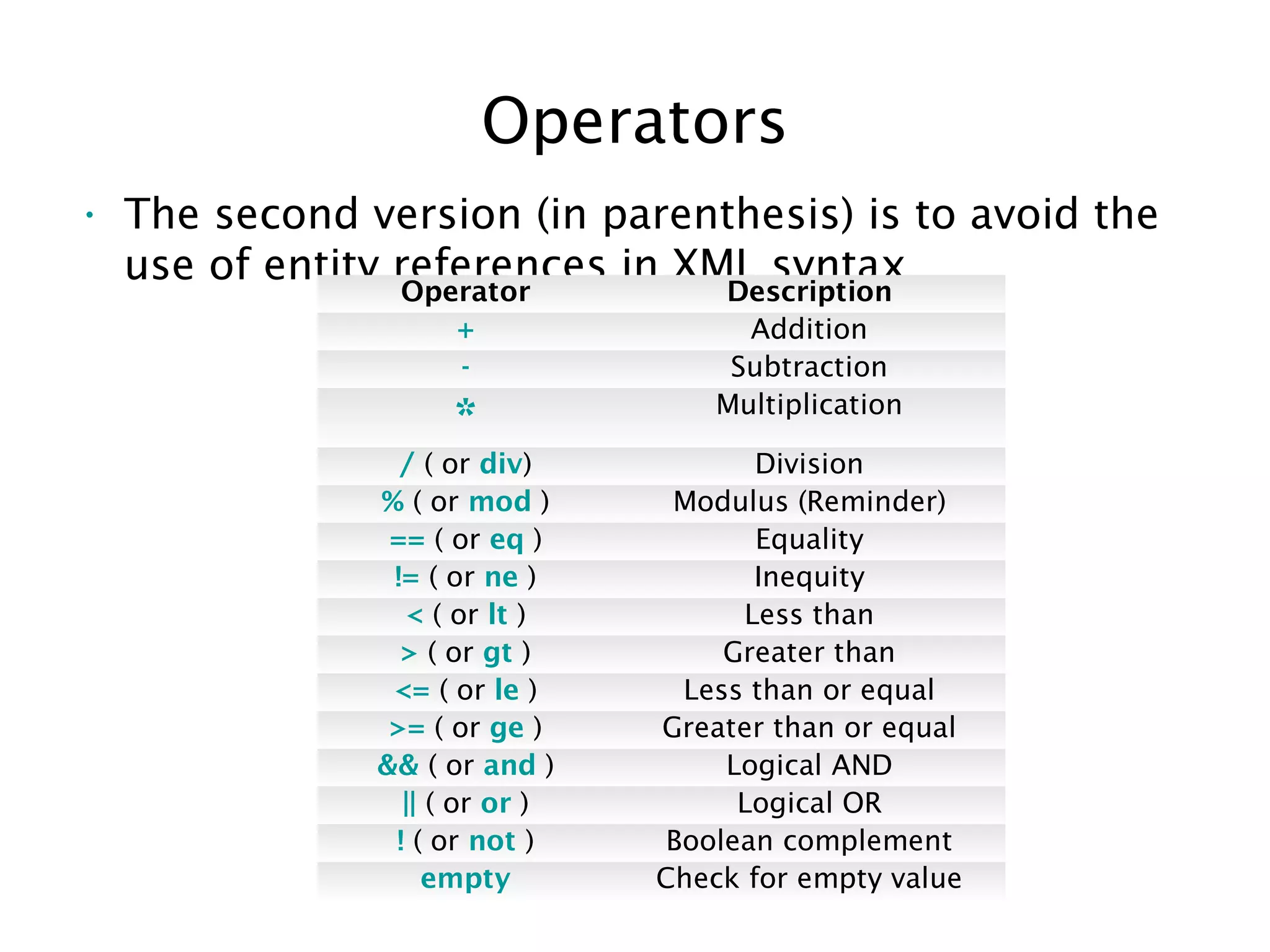 Operators

• The second version (in parenthesis) is to avoid the use of entity references in XML syntax

| Operator | Description |
|---|---|
| + | Addition |
| - | Subtraction |
| * | Multiplication |
| / ( or div) | Division |
| % ( or mod ) | Modulus (Reminder) |
| == ( or eq ) | Equality |
| != ( or ne ) | Inequity |
| < ( or lt ) | Less than |
| > ( or gt ) | Greater than |
| <= ( or le ) | Less than or equal |
| >= ( or ge ) | Greater than or equal |
| && ( or and ) | Logical AND |
| \|\| ( or or ) | Logical OR |
| ! ( or not ) | Boolean complement |
| empty | Check for empty value |